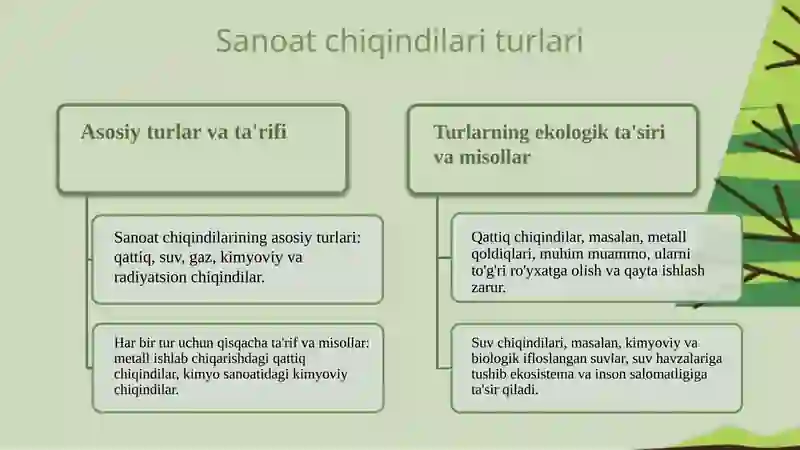 Sanoat chiqindilari turlari

Asosiy turlar va ta'rifi

Sanoat chiqindilarining asosiy turlari: qattiq, suv, gaz, kimyoviy va radiyatsion chiqindilar.

Har bir tur uchun qisqacha ta'rif va misollar: metall ishlab chiqarishdagi qattiq chiqindilar, kimyo sanoatidagi kimyoviy chiqindilar.

Turlarning ekologik ta'siri va misollar

Qattiq chiqindilar, masalan, metall qoldiqlari, muhim muammo, ularni to'g'ri ro'yxatga olish va qayta ishlash zarur.

Suv chiqindilari, masalan, kimyoviy va biologik ifloslangan suvlar, suv havzalariga tushib ekosistema va inson salomatligiga ta'sir qiladi.